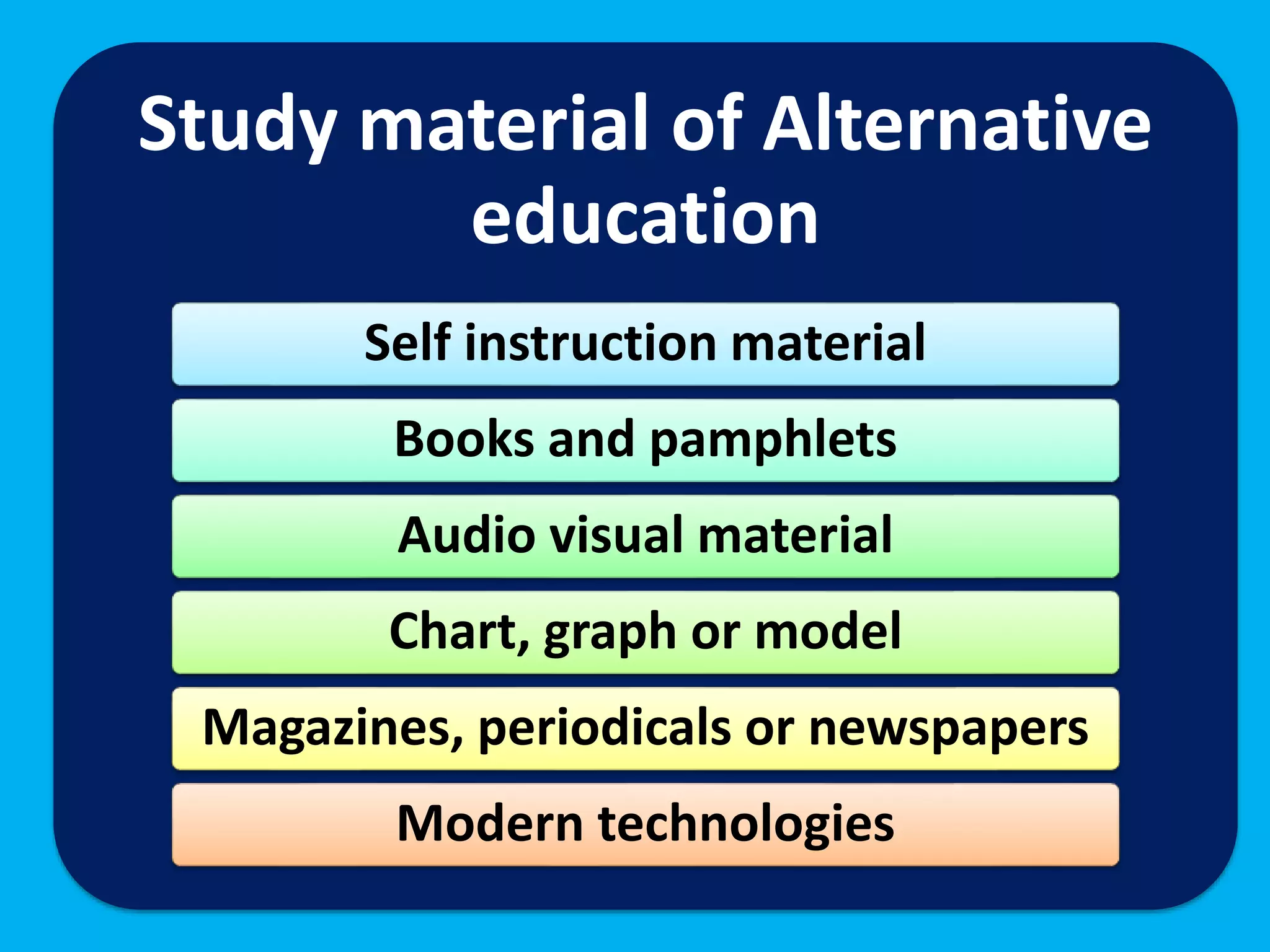 Study material of Alternative education

Self instruction material

Books and pamphlets

Audio visual material

Chart, graph or model

Magazines, periodicals or newspapers

Modern technologies